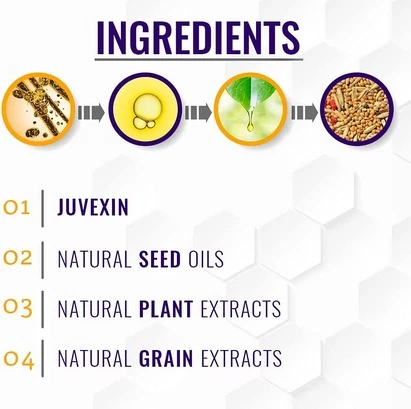 INGREDIENTS

01 JUVEXIN

02 NATURAL SEED OILS

03 NATURAL PLANT EXTRACTS

04 NATURAL GRAIN EXTRACTS